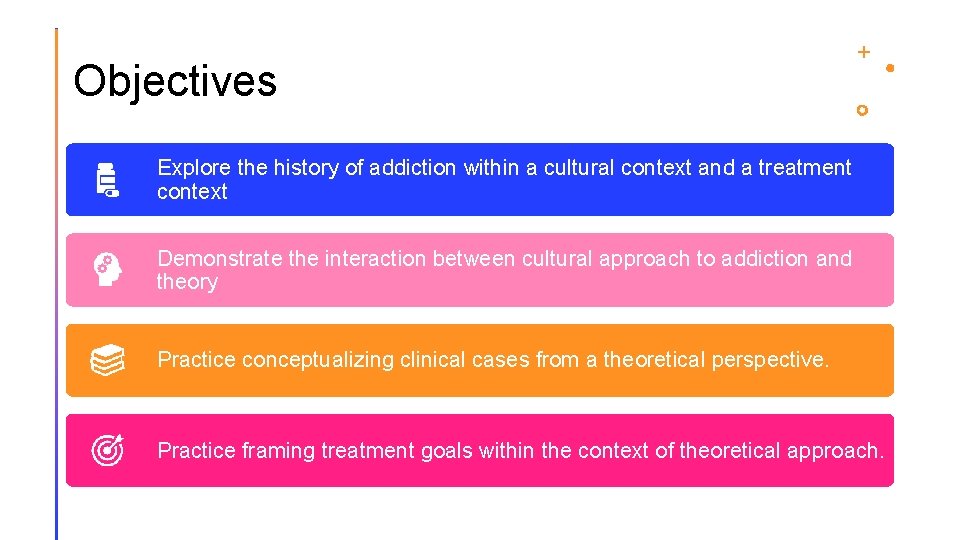 Objectives

Explore the history of addiction within a cultural context and a treatment context

Demonstrate the interaction between cultural approach to addiction and theory

Practice conceptualizing clinical cases from a theoretical perspective.

Practice framing treatment goals within the context of theoretical approach.